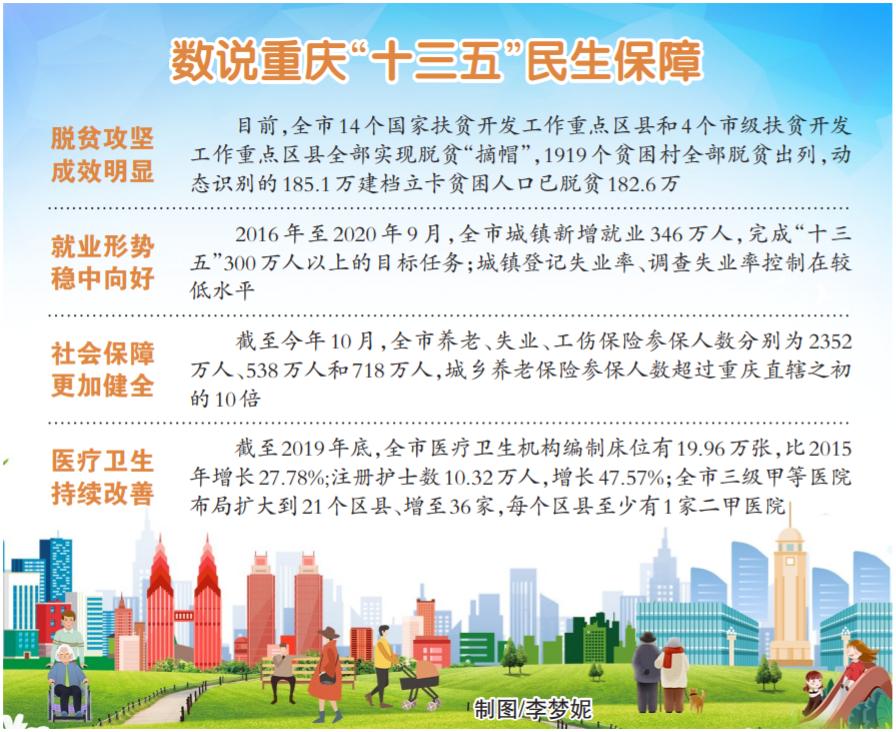 数说重庆“十三五”民生保障

脱贫攻坚成效明显

目前，全市14个国家扶贫开发工作重点区县和4个市级扶贫开发工作重点区县全部实现脱贫“摘帽”，1919个贫困村全部脱贫出列，动态识别的185.1万建档立卡贫困人口已脱贫182.6万

就业形势稳中向好

2016年至2020年9月，全市城镇新增就业346万人，完成“十三五”300万人以上的目标任务；城镇登记失业率、调查失业率控制在较低水平

社会保障更加健全

截至今年10月，全市养老、失业、工伤保险参保人数分别为2352万人、538万人和718万人，城乡养老保险参保人数超过重庆直辖之初的10倍

医疗卫生持续改善

截至2019年底，全市医疗卫生机构编制床位有19.96万张，比2015年增长27.78%；注册护士数10.32万人，增长47.57%；全市三级甲等医院布局扩大到21个区县、增至36家，每个区县至少有1家二甲医院

制图/李梦妮